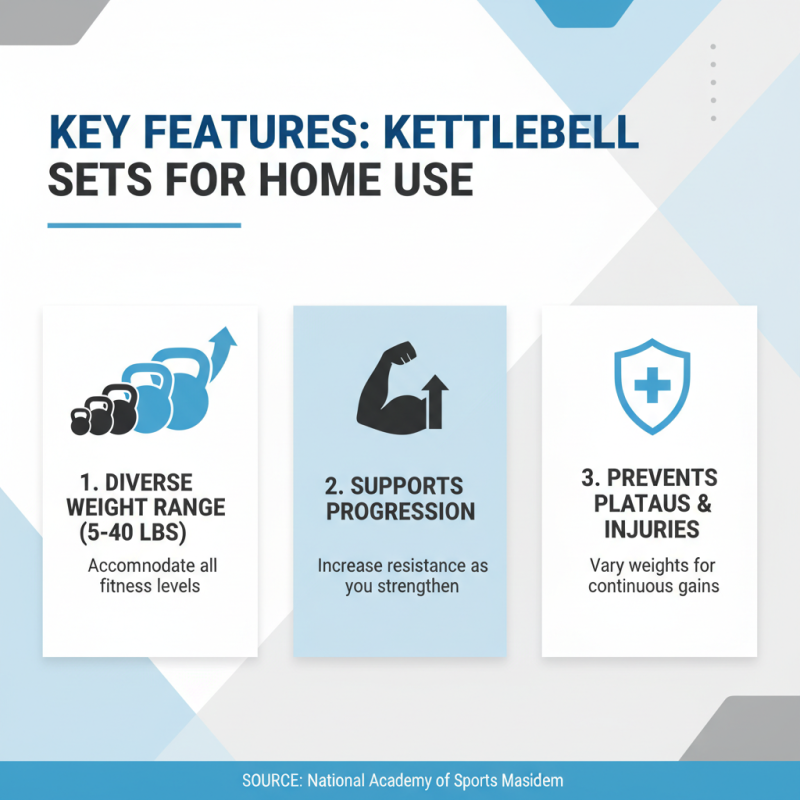 KEY FEATURES: KETTLEBELL SETS FOR HOME USE

1. DIVERSE WEIGHT RANGE (5-40 LBS)

Accomnodate all fitness levels

2. SUPPORTS PROGRESSION

Increase resistance as you strengthen

3. PREVENTS PLATAUS & INJURIES

Vary weights for continuous gains

SOURCE: National Academy of Sports Masidem